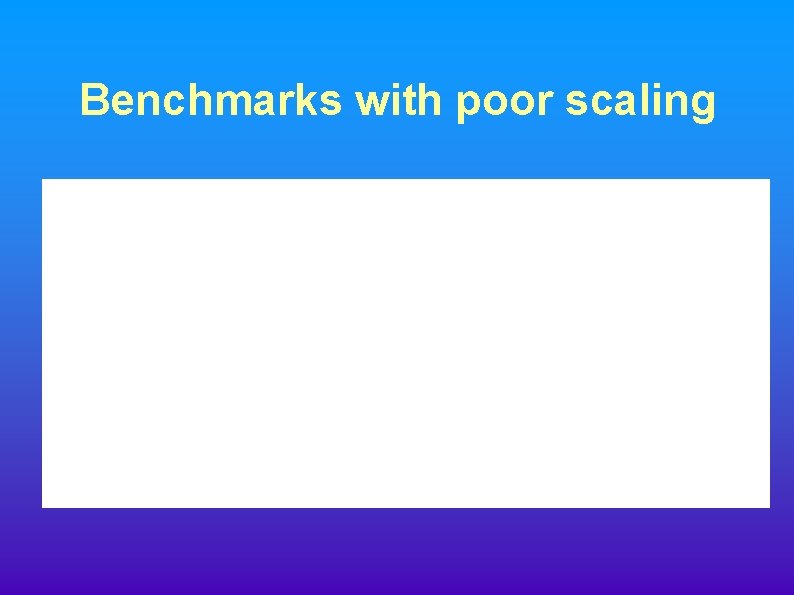 Benchmarks with poor scaling